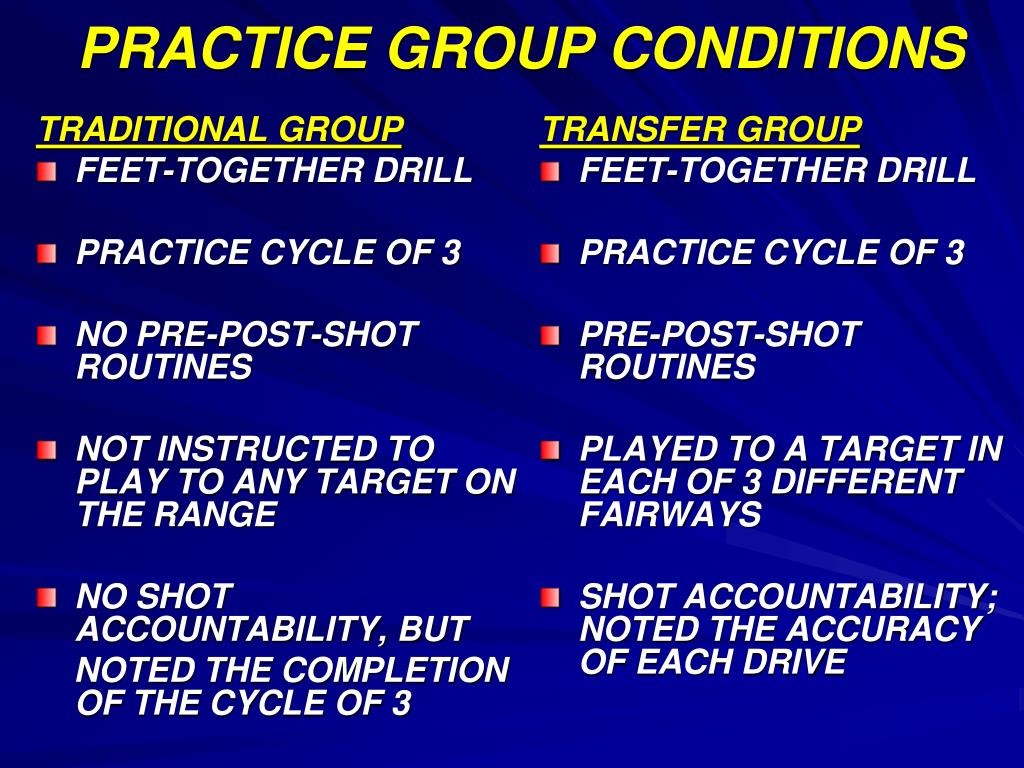 PRACTICE GROUP CONDITIONS

TRADITIONAL GROUP

FEET-TOGETHER DRILL

PRACTICE CYCLE OF 3

NO PRE-POST-SHOT ROUTINES

NOT INSTRUCTED TO PLAY TO ANY TARGET ON THE RANGE

NO SHOT ACCOUNTABILITY, BUT

NOTED THE COMPLETION OF THE CYCLE OF 3

TRANSFER GROUP

FEET-TOGETHER DRILL

PRACTICE CYCLE OF 3

PRE-POST-SHOT ROUTINES

PLAYED TO A TARGET IN EACH OF 3 DIFFERENT FAIRWAYS

SHOT ACCOUNTABILITY; NOTED THE ACCURACY OF EACH DRIVE